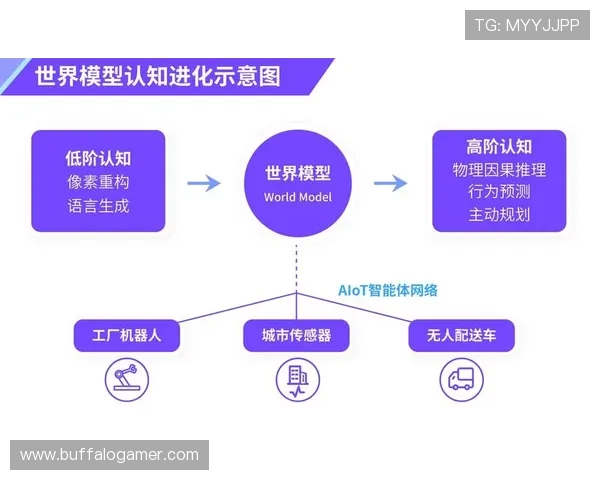 TG: MYYJJPP

世界模型认知进化示意图

低阶认知
像素重构
语言生成

世界模型
World Model

高阶认知
物理因果推理
行为预测
主动规划

AIoT智能体网络

工厂机器人

城市传感器

无人配送车

www.buffalogamer.com